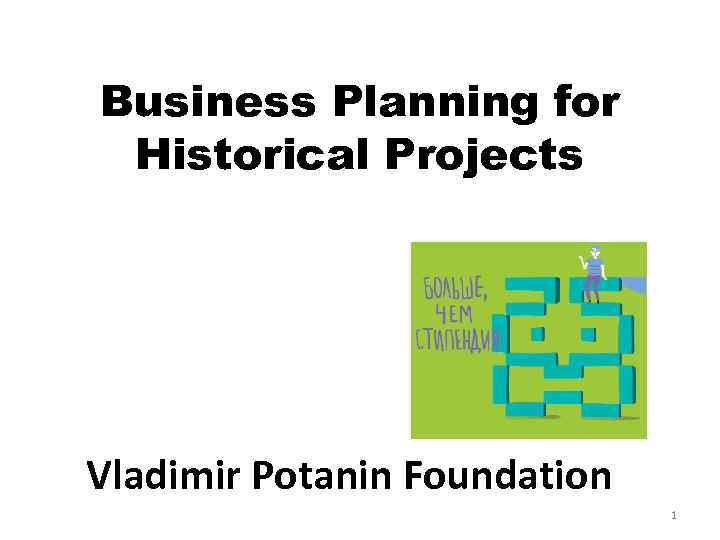 Business Planning for Historical Projects

БОЛЬШЕ, ЧЕМ СТИПЕНДИЯ

Vladimir Potanin Foundation

1